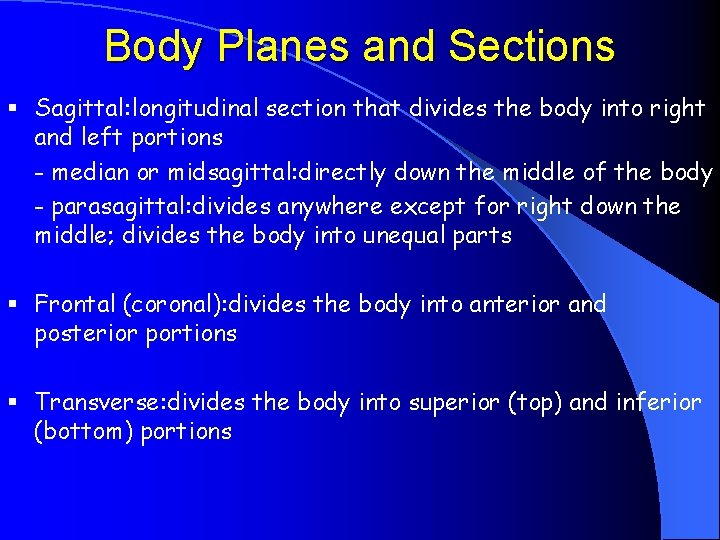 Body Planes and Sections

▪ Sagittal:longitudinal section that divides the body into right and left portions

- median or midsagittal:directly down the middle of the body

- parasagittal:divides anywhere except for right down the middle; divides the body into unequal parts

▪ Frontal (coronal):divides the body into anterior and posterior portions

▪ Transverse:divides the body into superior (top) and inferior (bottom) portions